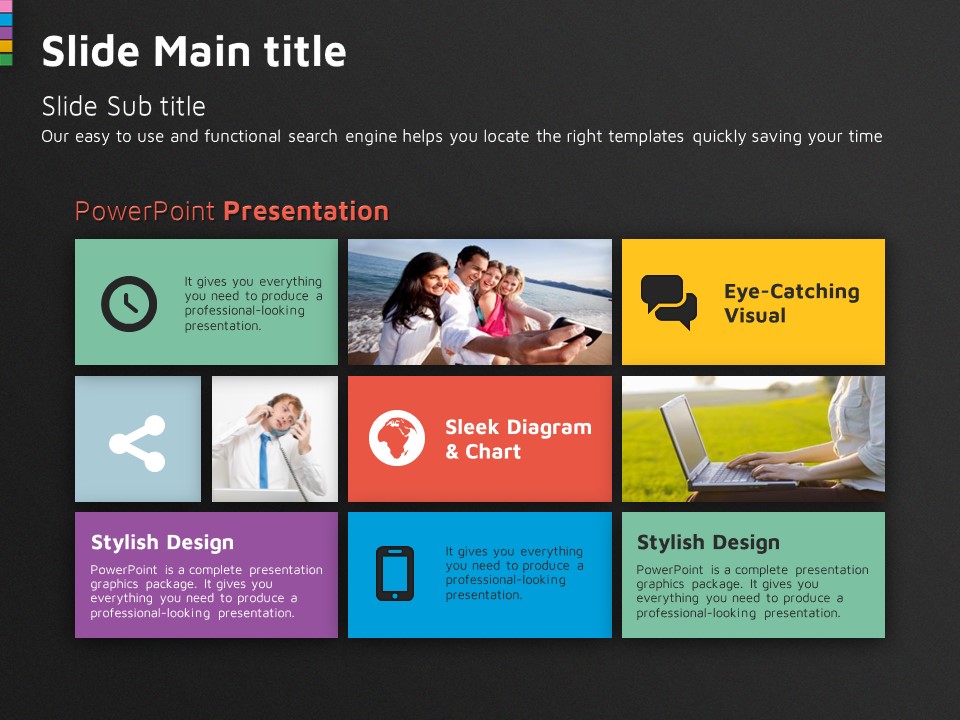 Slide Main title

Slide Sub title

Our easy to use and functional search engine helps you locate the right templates quickly saving your time

PowerPoint Presentation

It gives you everything you need to produce a professional-looking presentation.

Eye-Catching Visual

Sleek Diagram & Chart

Stylish Design

PowerPoint is a complete presentation graphics package. It gives you everything you need to produce a professional-looking presentation.

It gives you everything you need to produce a professional-looking presentation.

Stylish Design

PowerPoint is a complete presentation graphics package. It gives you everything you need to produce a professional-looking presentation.